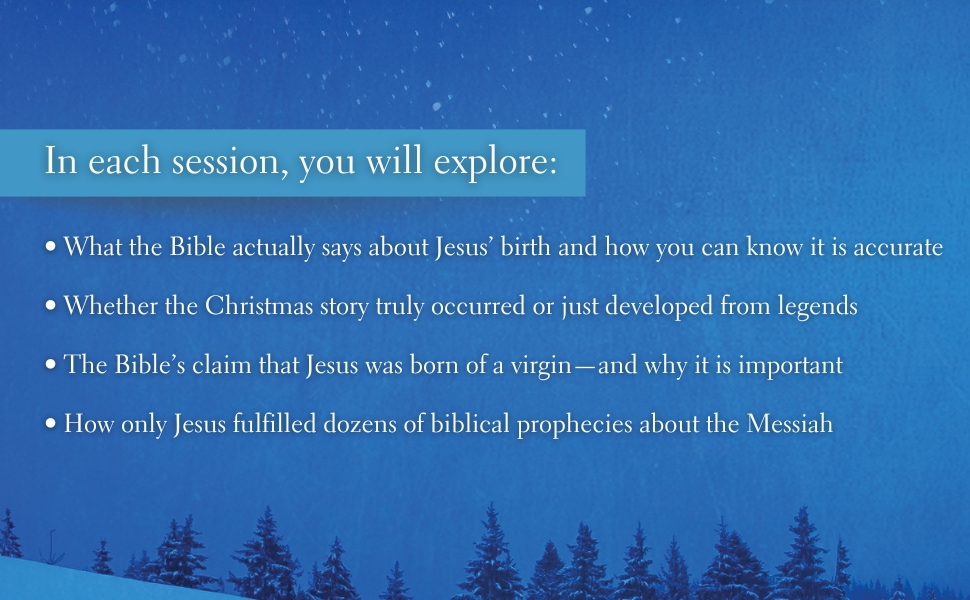 In each session, you will explore:

• What the Bible actually says about Jesus' birth and how you can know it is accurate

• Whether the Christmas story truly occurred or just developed from legends

• The Bible's claim that Jesus was born of a virgin—and why it is important

• How only Jesus fulfilled dozens of biblical prophecies about the Messiah